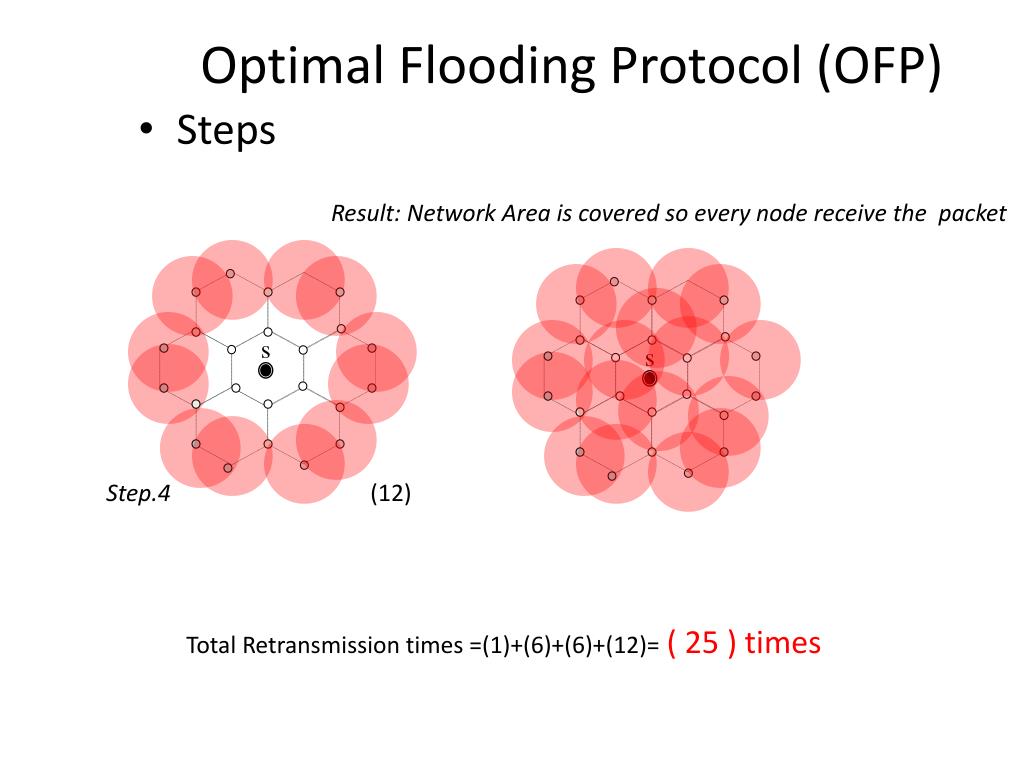 Optimal Flooding Protocol (OFP)

• Steps

Result: Network Area is covered so every node receive the packet

S

S

Step.4

(12)

Total Retransmission times =(1)+(6)+(6)+(12)= ( 25 ) times